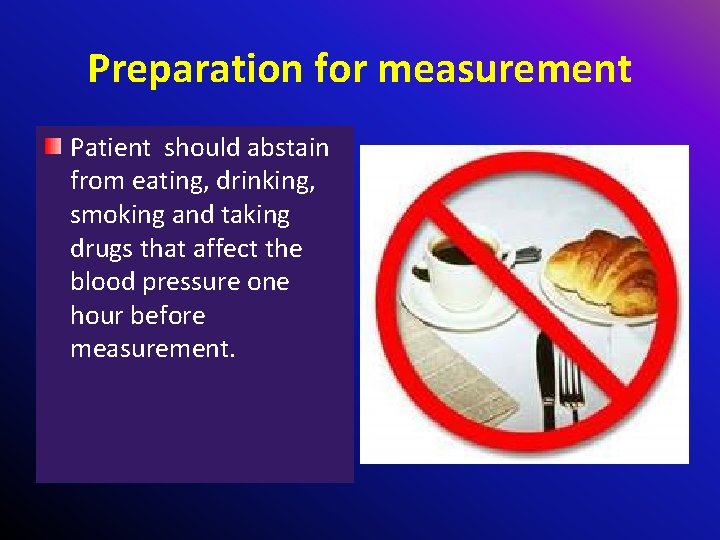 Preparation for measurement

Patient should abstain from eating, drinking, smoking and taking drugs that affect the blood pressure one hour before measurement.